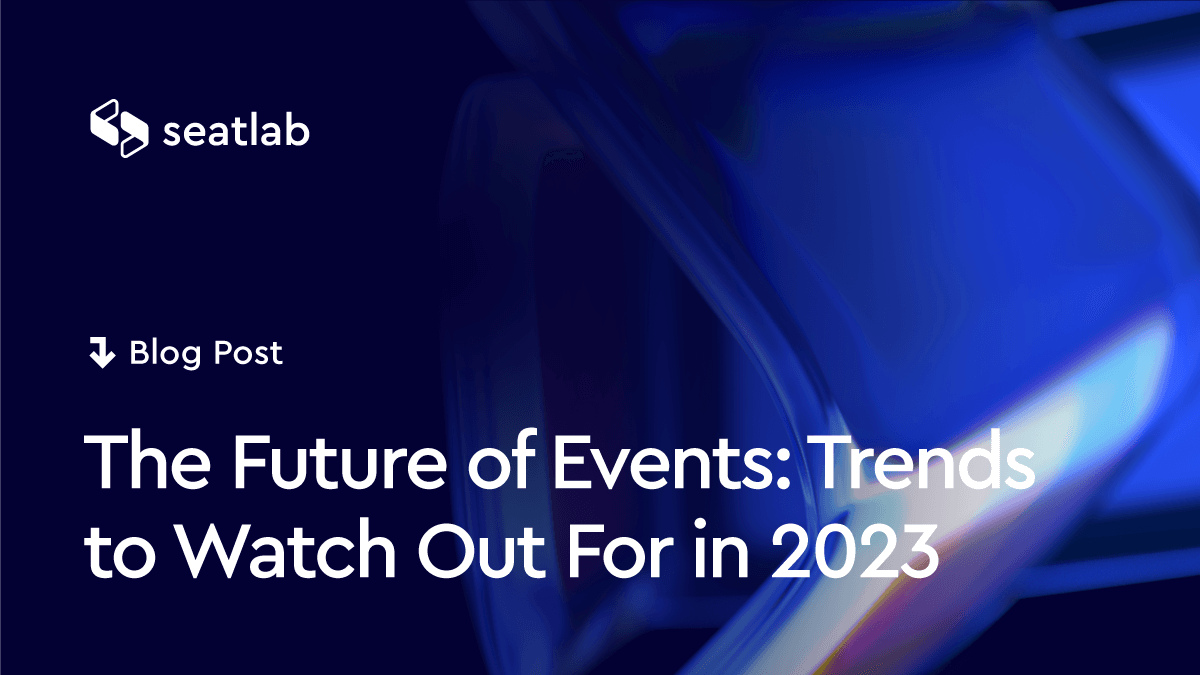 seatlab

Blog Post

The Future of Events: Trends to Watch Out For in 2023